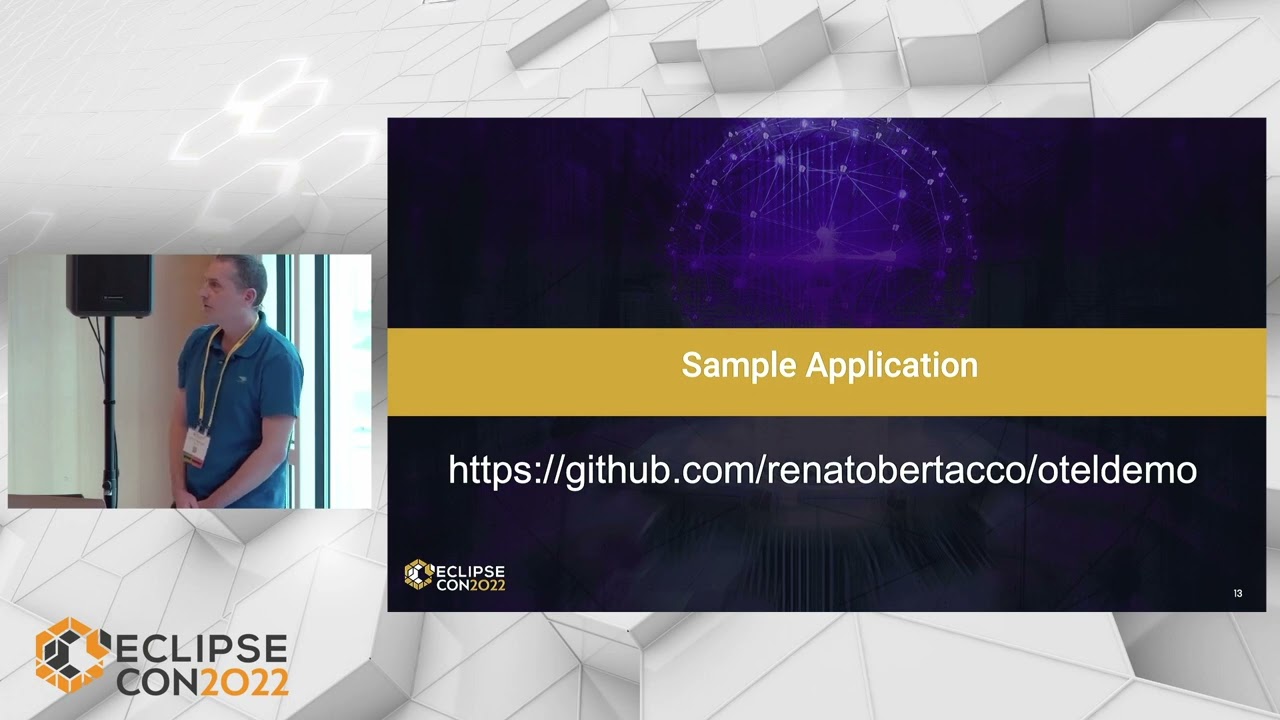 Sample Application

https://github.com/renatobertacco/oteldemo

ECLIPSE CON2022

13

ECLIPSE CON2022